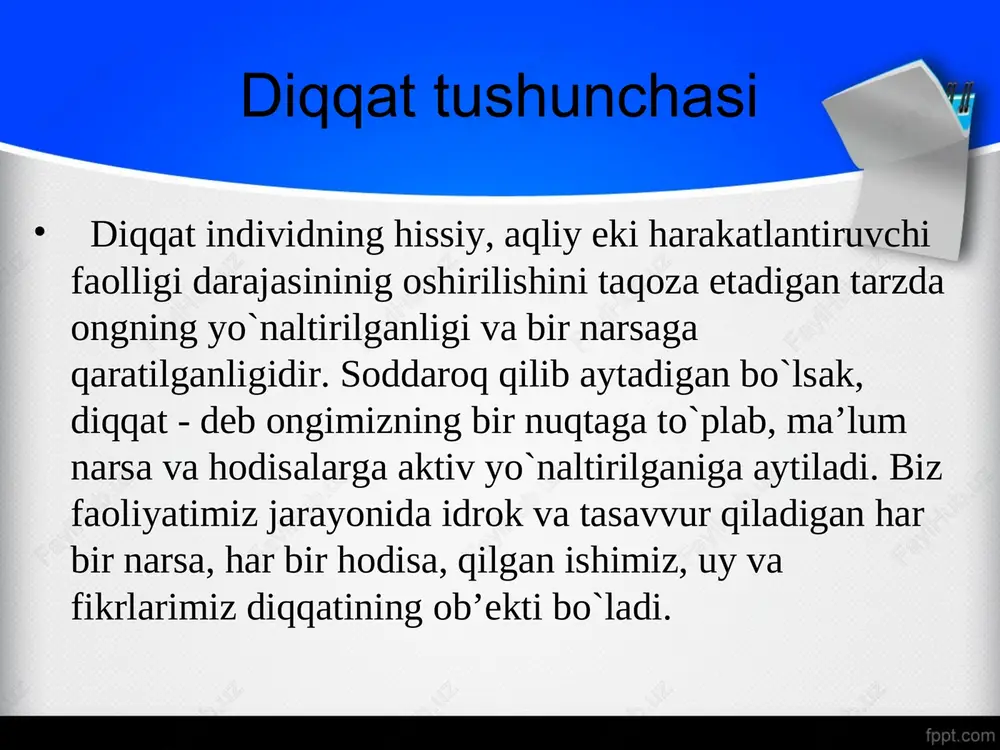 Diqqat tushunchasi

• Diqqat individning hissiy, aqliy eki harakatlantiruvchi faolligi darajasininig oshirilishini taqoza etadigan tarzda ongning yo`naltirilganligi va bir narsaga qaratilganligidir. Soddaroq qilib aytadigan bo`lsak, diqqat - deb ongimizning bir nuqtaga to`plab, ma’lum narsa va hodisalarga aktiv yo`naltirilganiga aytiladi. Biz faoliyatimiz jarayonida idrok va tasavvur qiladigan har bir narsa, har bir hodisa, qilgan ishimiz, uy va fikrlarimiz diqqatining ob’ekti bo`ladi.

fppt.com